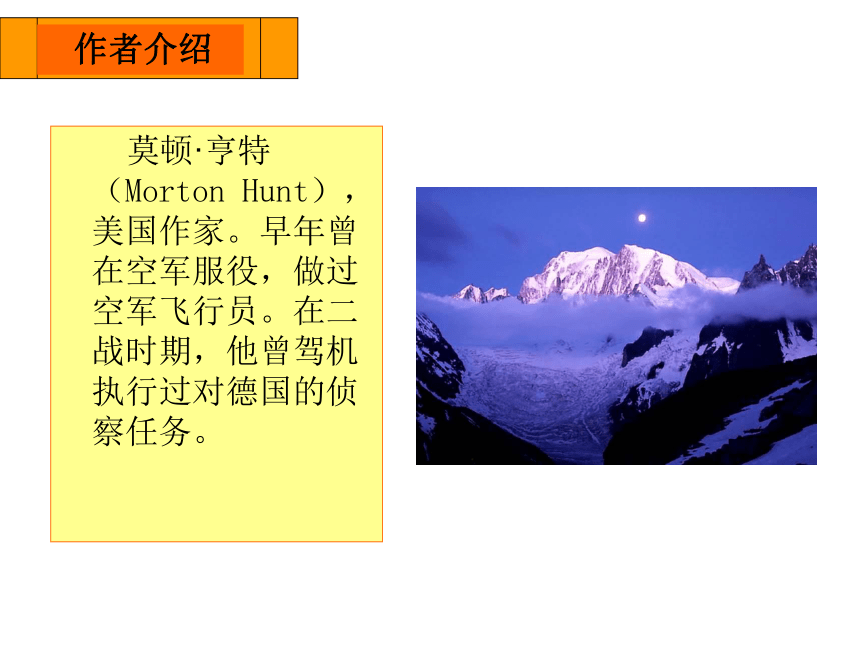 作者介绍

莫顿·亨特（Morton Hunt），美国作家。早年曾在空军服役，做过空军飞行员。在二战时期，他曾驾机执行过对德国的侦察任务。